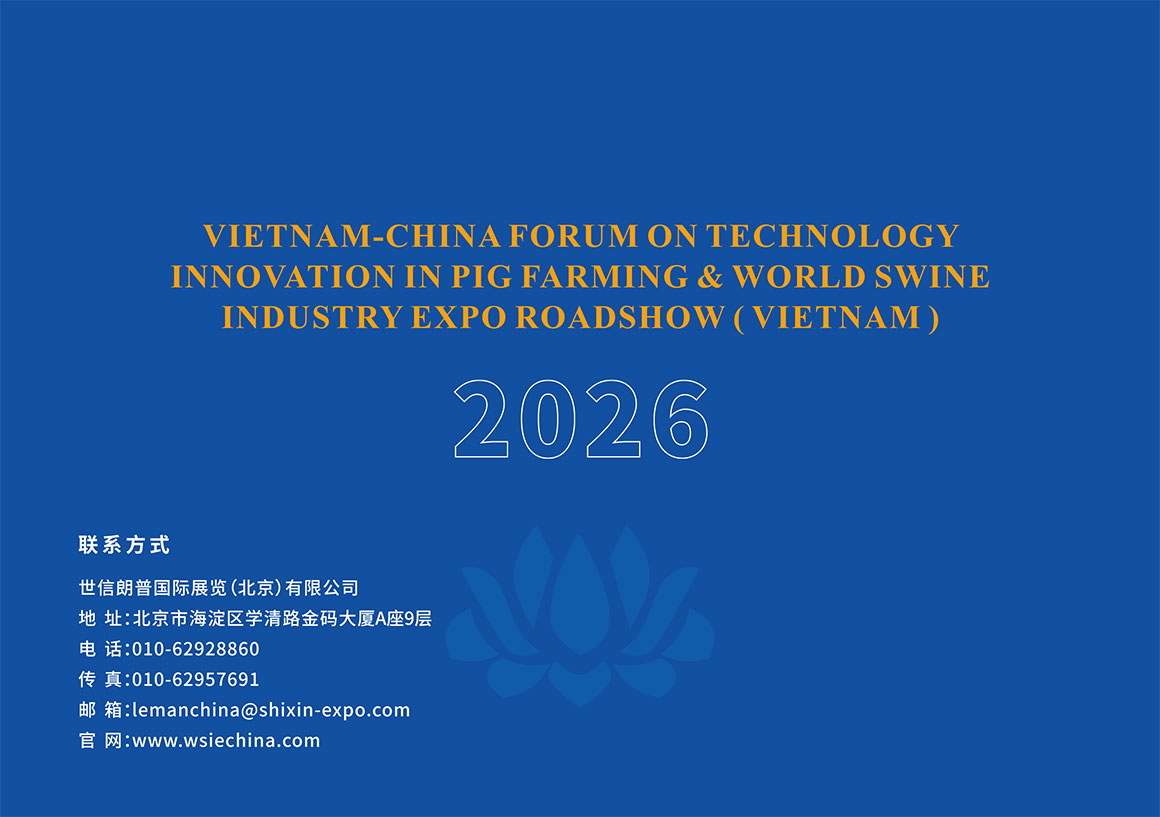 VIETNAM-CHINA FORUM ON TECHNOLOGY INNOVATION IN PIG FARMING & WORLD SWINE INDUSTRY EXPO ROADSHOW ( VIETNAM )

2026

联系方式

世信朗普国际展览（北京）有限公司
地 址：北京市海淀区学清路金码大厦A座9层
电 话：010-62928860
传 真：010-62957691
邮 箱：lemanchina@shixin-expo.com
官 网：www.wsiechina.com